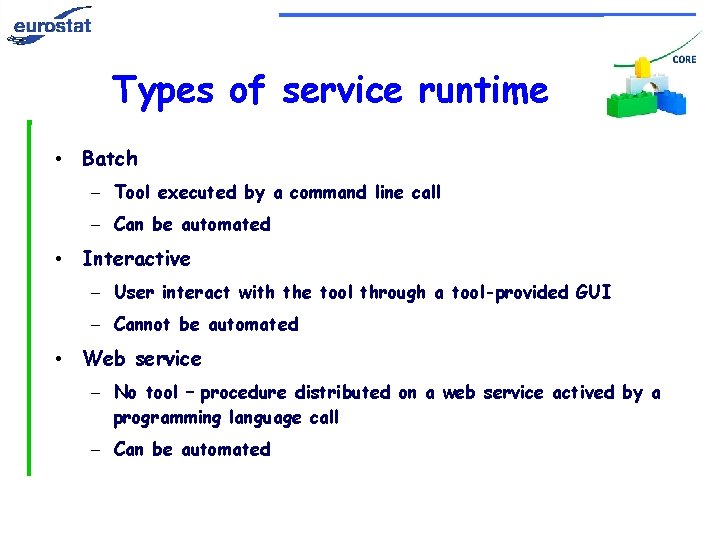 eurostat

CORE

Types of service runtime

• Batch
– Tool executed by a command line call
– Can be automated
• Interactive
– User interact with the tool through a tool-provided GUI
– Cannot be automated
• Web service
– No tool – procedure distributed on a web service actived by a programming language call
– Can be automated